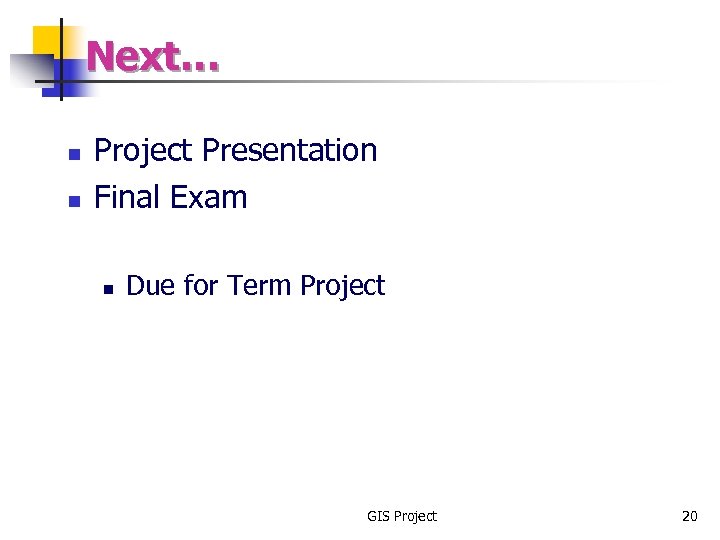 Next…

- Project Presentation
- Final Exam

  - Due for Term Project

GIS Project

20